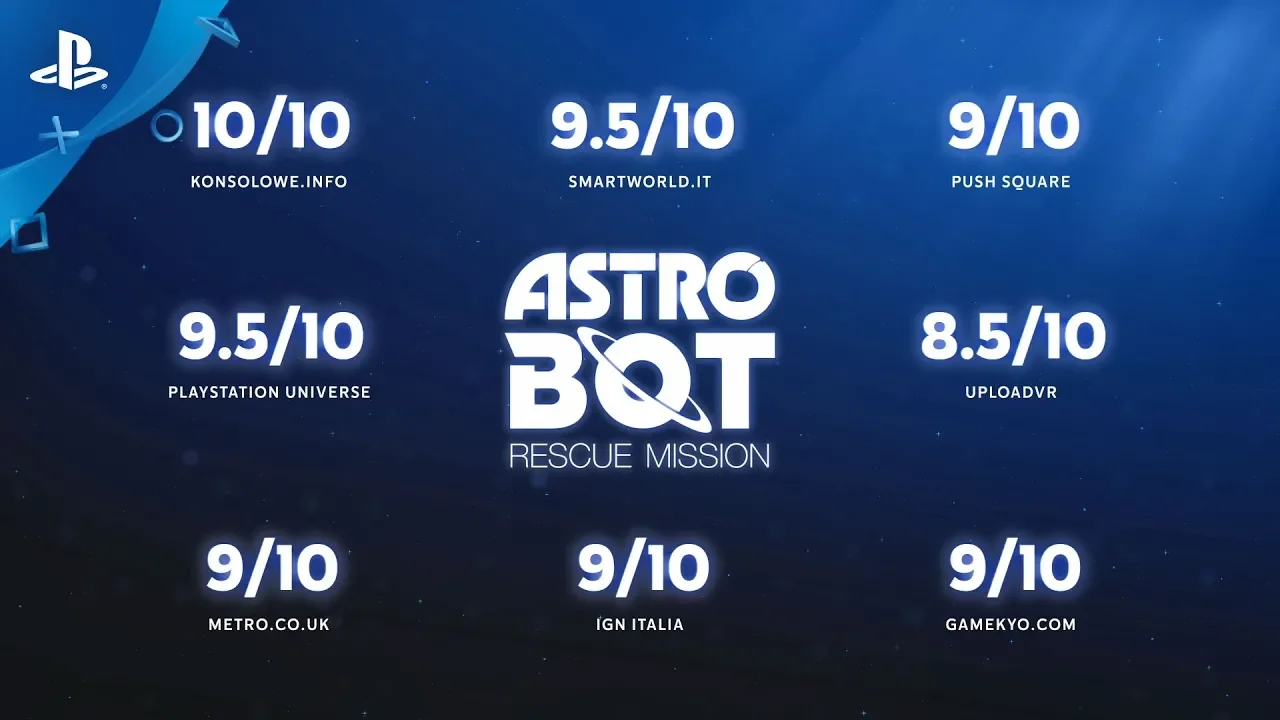 10/10
KONSOLOWE.INFO

9.5/10
SMARTWORLD.IT

9/10
PUSH SQUARE

9.5/10
PLAYSTATION UNIVERSE

ASTRO BOT
RESCUE MISSION

8.5/10
UPLOADVR

9/10
METRO.CO.UK

9/10
IGN ITALIA

9/10
GAMEKYO.COM